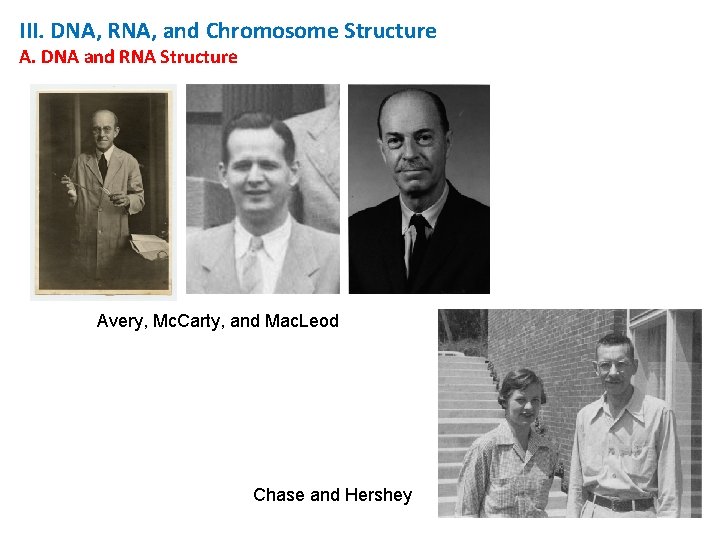 III. DNA, RNA, and Chromosome Structure
A. DNA and RNA Structure

Avery, McCarty, and MacLeod

Chase and Hershey